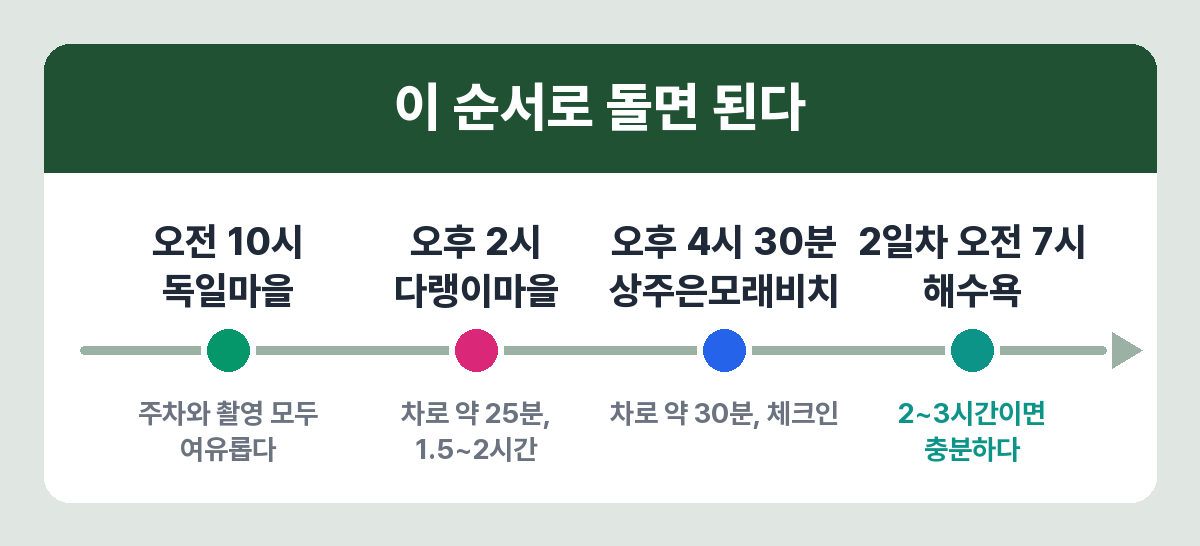 이 순서로 돌면 된다

오전 10시
독일마을

주차와 촬영 모두 여유롭다

오후 2시
다랭이마을

차로 약 25분, 1.5~2시간

오후 4시 30분
상주은모래비치

차로 약 30분, 체크인

2일차 오전 7시
해수욕

2~3시간이면 충분하다